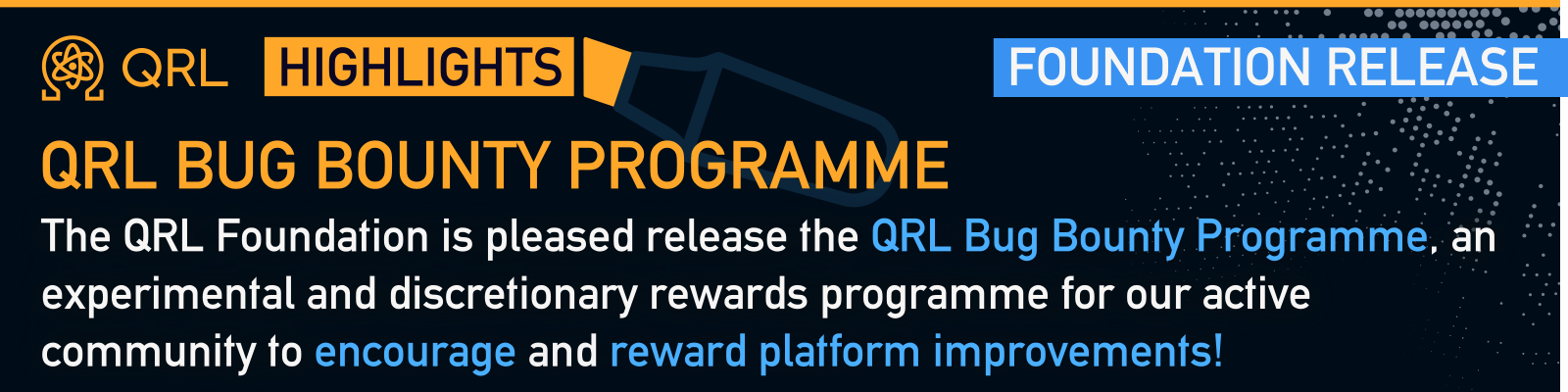 QRL HIGHLIGHTS

FOUNDATION RELEASE

QRL BUG BOUNTY PROGRAMME

The QRL Foundation is pleased release the QRL Bug Bounty Programme, an experimental and discretionary rewards programme for our active community to encourage and reward platform improvements!